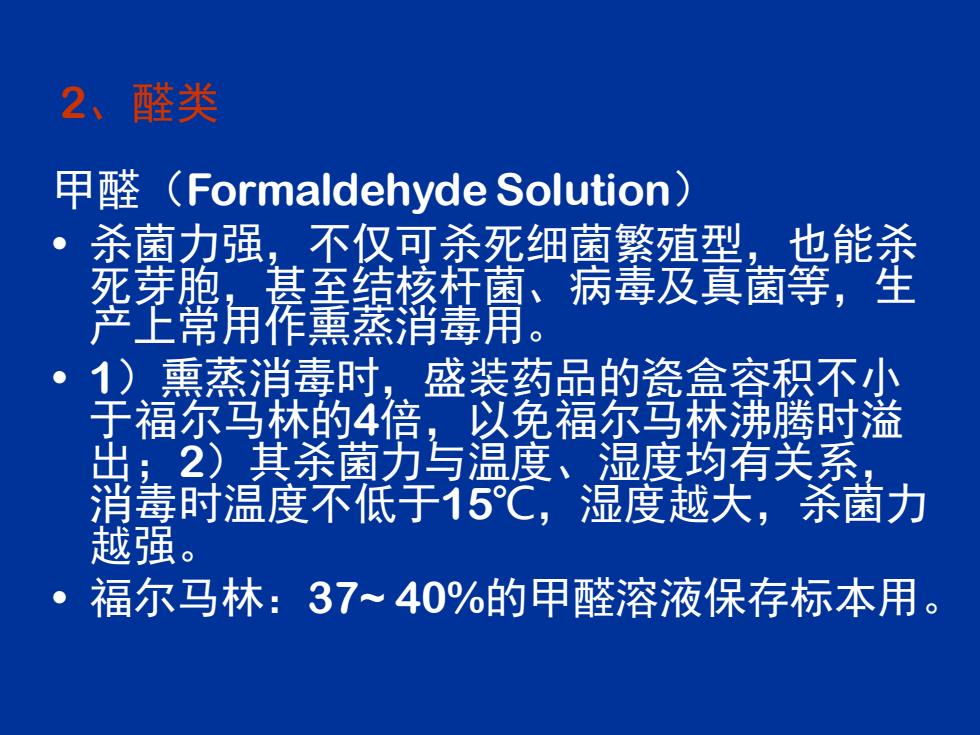 2、醛类

甲醛（Formaldehyde Solution）

• 杀菌力强，不仅可杀死细菌繁殖型，也能杀死芽胞，甚至结核杆菌、病毒及真菌等，生产上常用作熏蒸消毒用。

• 1）熏蒸消毒时，盛装药品的瓷盒容积不小于福尔马林的4倍，以免福尔马林沸腾时溢出；2）其杀菌力与温度、湿度均有关系，消毒时温度不低于15℃，湿度越大，杀菌力越强。

• 福尔马林：37~ 40%的甲醛溶液保存标本用。